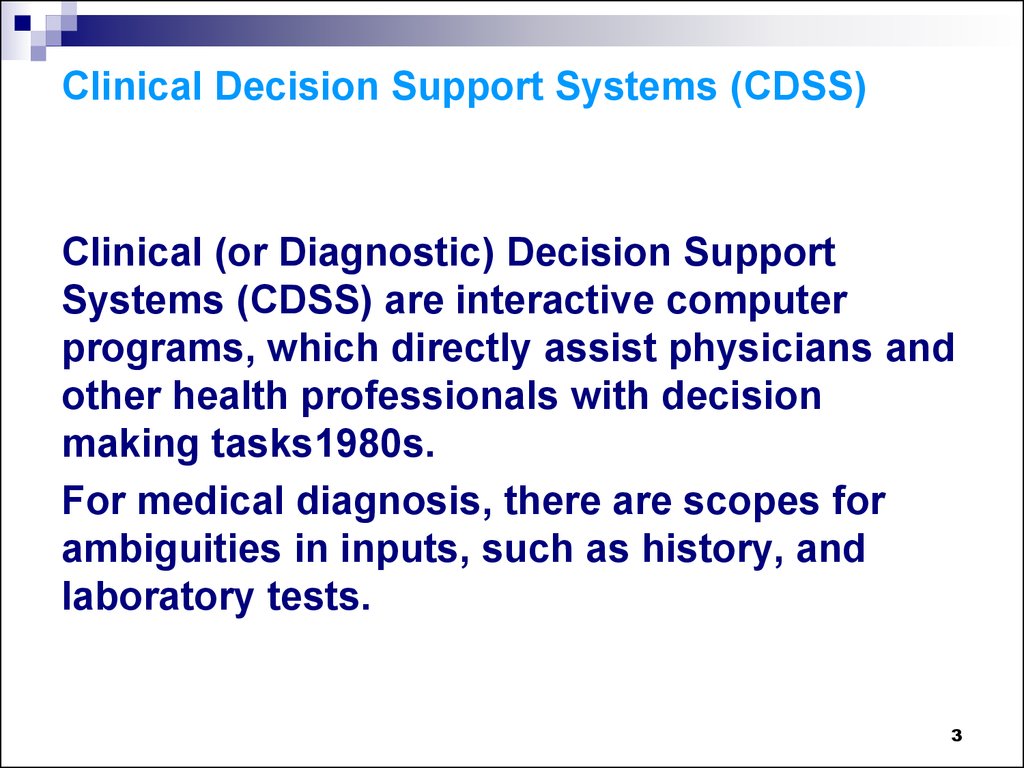 Clinical Decision Support Systems (CDSS)

Clinical (or Diagnostic) Decision Support Systems (CDSS) are interactive computer programs, which directly assist physicians and other health professionals with decision making tasks1980s.

For medical diagnosis, there are scopes for ambiguities in inputs, such as history, and laboratory tests.

3